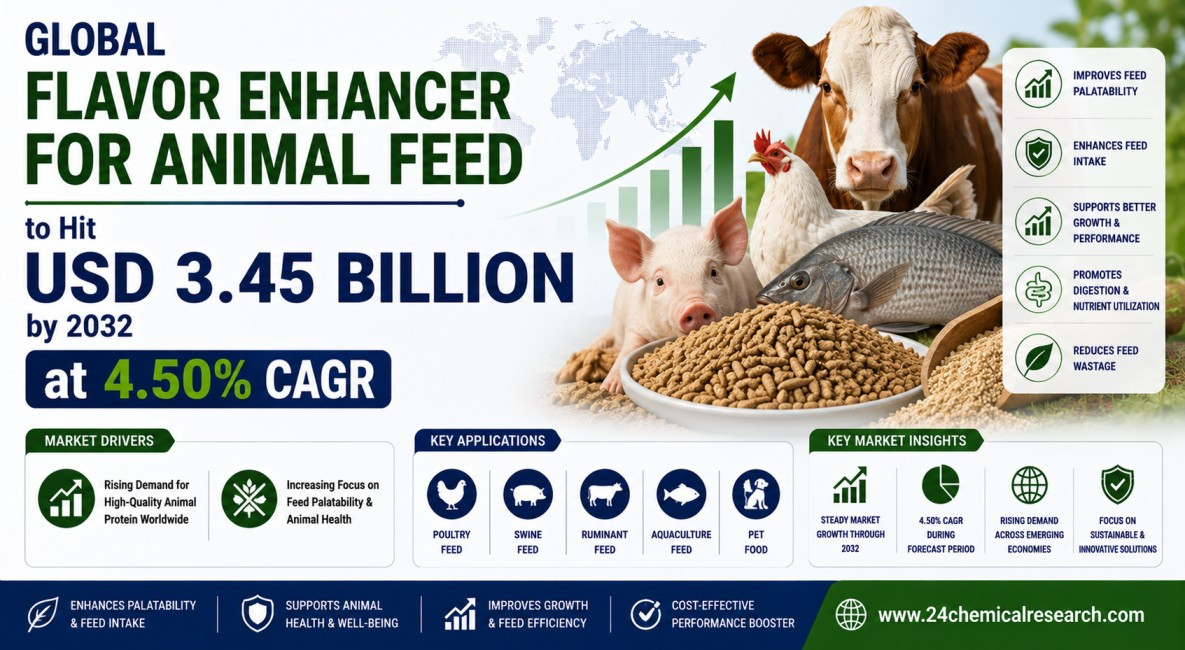 GLOBAL
FLAVOR ENHANCER FOR ANIMAL FEED
to Hit
USD 3.45 BILLION
by 2032
at 4.50% CAGR

IMPROVES FEED PALATABILITY

ENHANCES FEED INTAKE

SUPPORTS BETTER GROWTH & PERFORMANCE

PROMOTES DIGESTION & NUTRIENT UTILIZATION

REDUCES FEED WASTAGE

MARKET DRIVERS

Rising Demand for High-Quality Animal Protein Worldwide

Increasing Focus on Feed Palatability & Animal Health

KEY APPLICATIONS

POULTRY FEED

SWINE FEED

RUMINANT FEED

AQUACULTURE FEED

PET FOOD

KEY MARKET INSIGHTS

STEADY MARKET GROWTH THROUGH 2032

4.50% CAGR DURING FORECAST PERIOD

RISING DEMAND ACROSS EMERGING ECONOMIES

FOCUS ON SUSTAINABLE & INNOVATIVE SOLUTIONS

ENHANCES PALATABILITY & FEED INTAKE

SUPPORTS ANIMAL HEALTH & WELL-BEING

IMPROVES GROWTH & FEED EFFICIENCY

COST-EFFECTIVE PERFORMANCE BOOSTER

www.24chemicalresearch.com